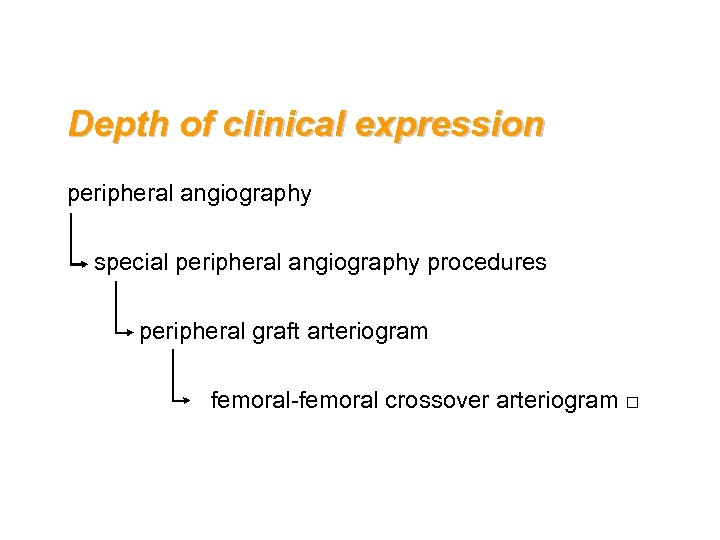 Depth of clinical expression

peripheral angiography

special peripheral angiography procedures

peripheral graft arteriogram

femoral-femoral crossover arteriogram □